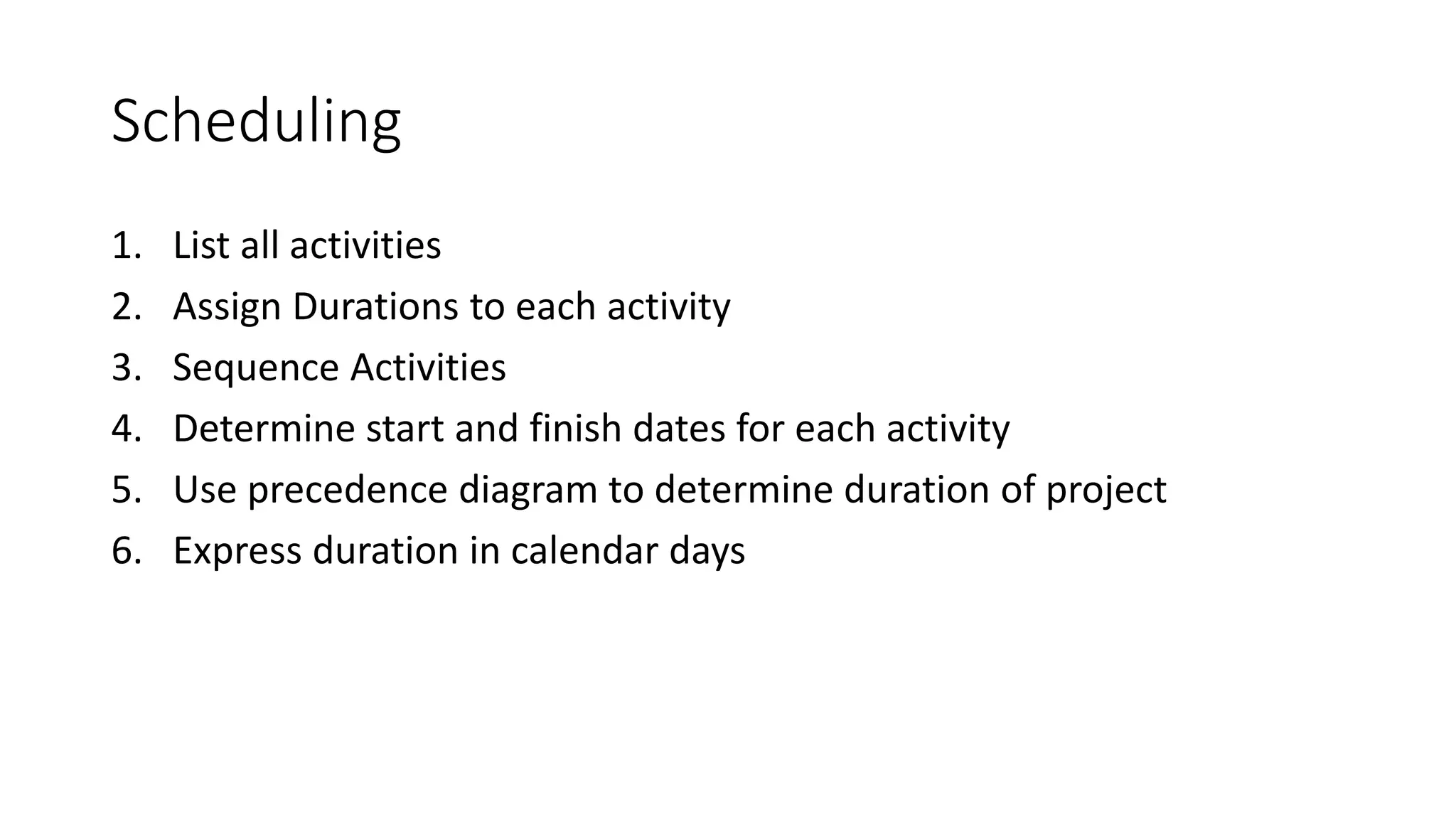 Scheduling

1. List all activities
2. Assign Durations to each activity
3. Sequence Activities
4. Determine start and finish dates for each activity
5. Use precedence diagram to determine duration of project
6. Express duration in calendar days